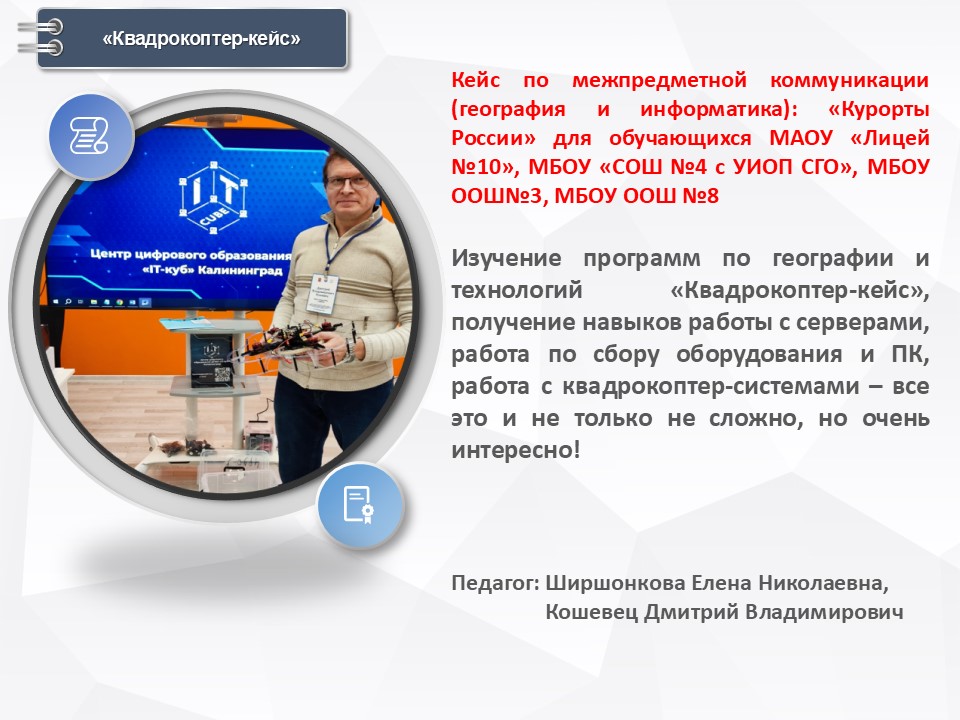 «Квадрокоптер-кейс»

IT CUBE
Центр цифрового образования «IT-куб» Калининград

Кейс по межпредметной коммуникации (география и информатика): «Курорты России» для обучающихся МАОУ «Лицей №10», МБОУ «СОШ №4 с УИОП СГО», МБОУ ООШ№3, МБОУ ООШ №8

Изучение программ по географии и технологий «Квадрокоптер-кейс», получение навыков работы с серверами, работа по сбору оборудования и ПК, работа с квадрокоптер-системами – все это и не только не сложно, но очень интересно!

Педагог: Ширшонкова Елена Николаевна,
Кошевец Дмитрий Владимирович